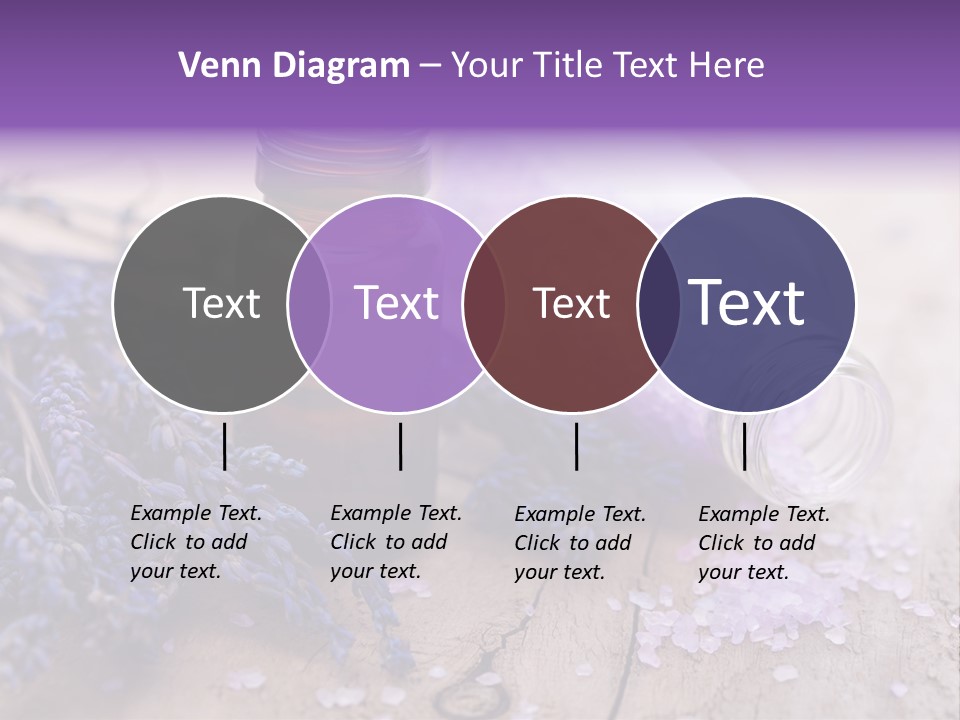 Venn Diagram – Your Title Text Here

Text

Text

Text

Text

Example Text. Click to add your text.

Example Text. Click to add your text.

Example Text. Click to add your text.

Example Text. Click to add your text.